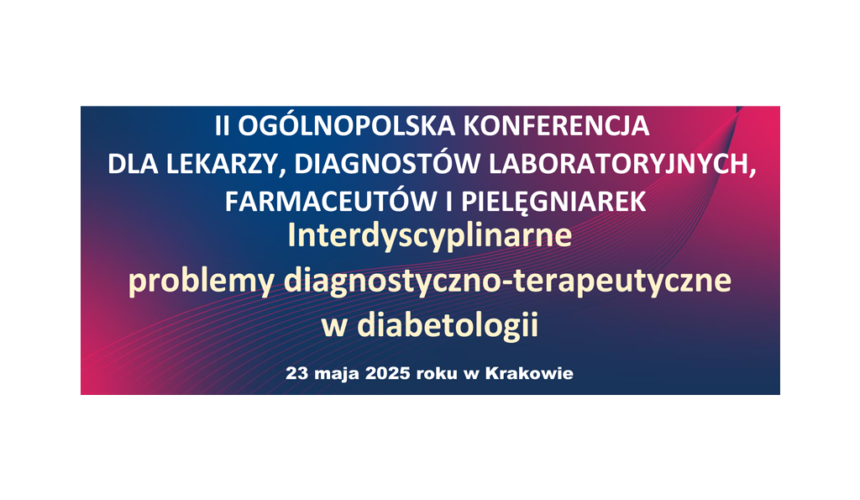 II OGÓLNOPOLSKA KONFERENCJA
DLA LEKARZY, DIAGNOSTÓW LABORATORYJNYCH,
FARMACEUTÓW I PIELĘGNIAREK

Interdyscyplinarne
problemy diagnostyczno-terapeutyczne
w diabetologii

23 maja 2025 roku w Krakowie